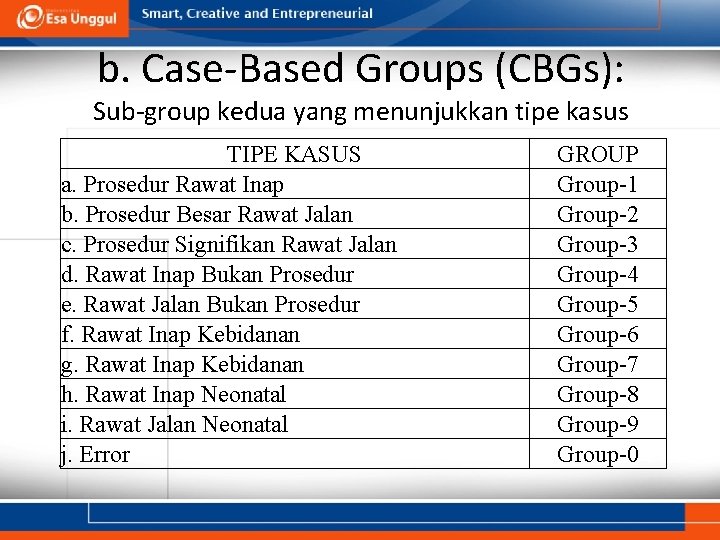 Esa Unggul
Smart, Creative and Entrepreneurial

b. Case-Based Groups (CBGs):

Sub-group kedua yang menunjukkan tipe kasus

| TIPE KASUS | GROUP |
|---|---|
| a. Prosedur Rawat Inap | Group-1 |
| b. Prosedur Besar Rawat Jalan | Group-2 |
| c. Prosedur Signifikan Rawat Jalan | Group-3 |
| d. Rawat Inap Bukan Prosedur | Group-4 |
| e. Rawat Jalan Bukan Prosedur | Group-5 |
| f. Rawat Inap Kebidanan | Group-6 |
| g. Rawat Inap Kebidanan | Group-7 |
| h. Rawat Inap Neonatal | Group-8 |
| i. Rawat Jalan Neonatal | Group-9 |
| j. Error | Group-0 |